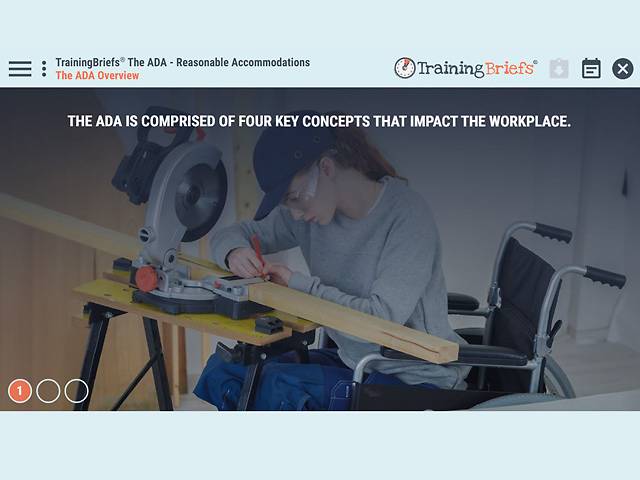 TrainingBriefs® The ADA - Reasonable Accommodations
The ADA Overview

TrainingBriefs®

THE ADA IS COMPRISED OF FOUR KEY CONCEPTS THAT IMPACT THE WORKPLACE.

1